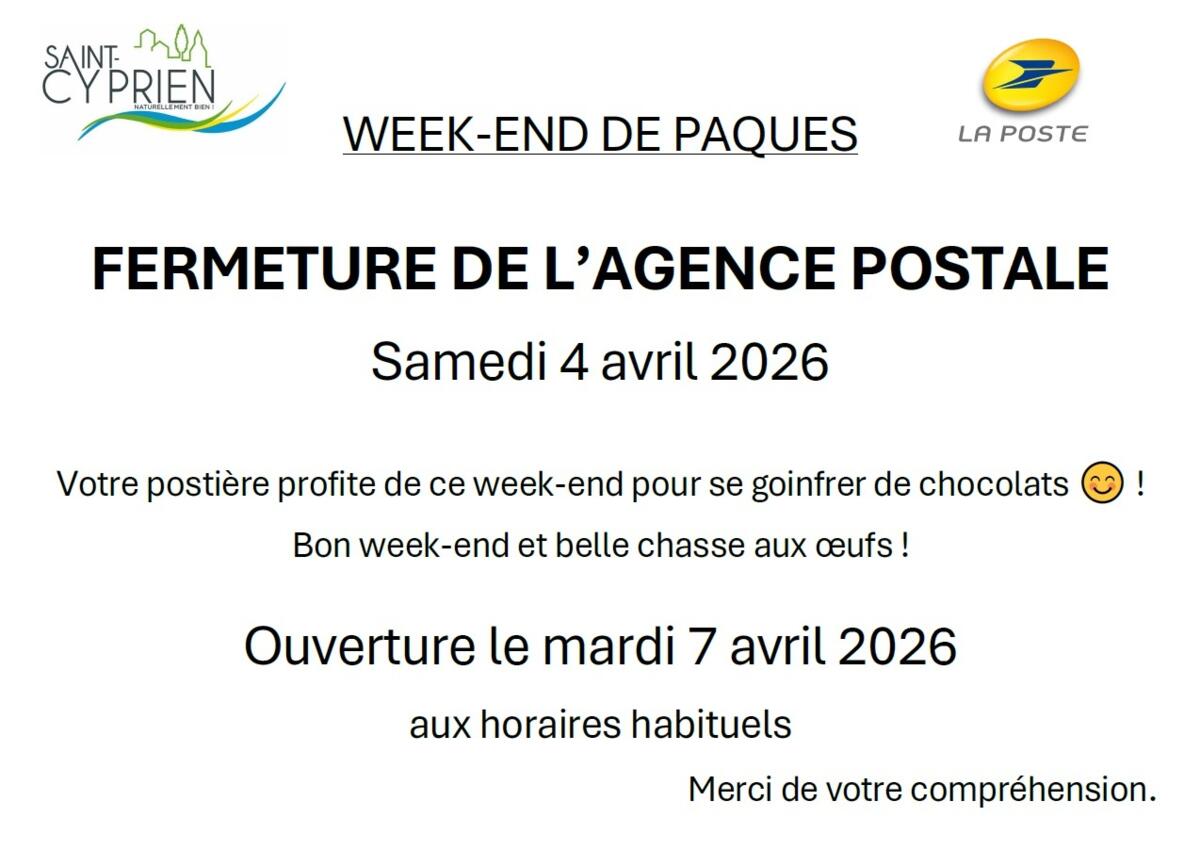 SAINT-CYPRIEN
NATURELLEMENT BIEN !

WEEK-END DE PAQUES

LA POSTE

FERMETURE DE L'AGENCE POSTALE

Samedi 4 avril 2026

Votre postière profite de ce week-end pour se goinfrer de chocolats 😊 !

Bon week-end et belle chasse aux œufs !

Ouverture le mardi 7 avril 2026

aux horaires habituels

Merci de votre compréhension.